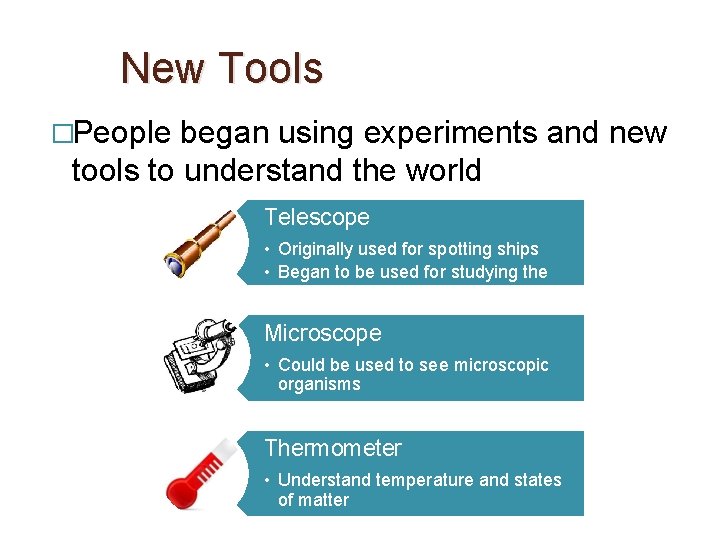 New Tools

□People began using experiments and new tools to understand the world

Telescope
• Originally used for spotting ships
• Began to be used for studying the

Microscope
• Could be used to see microscopic organisms

Thermometer
• Understand temperature and states of matter